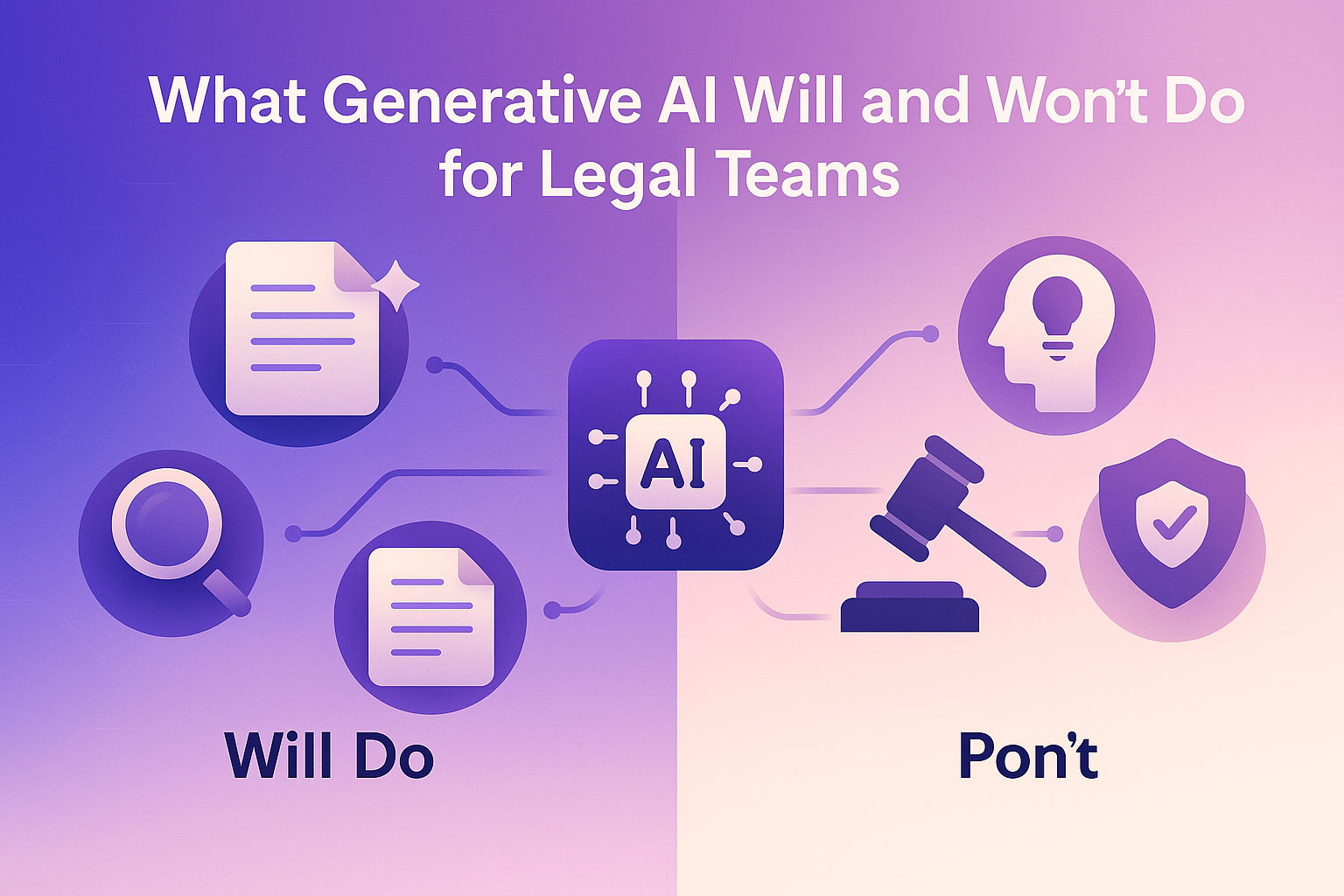 What Generative AI Will and Won't Do for Legal Teams

AI

Will Do

Pon't